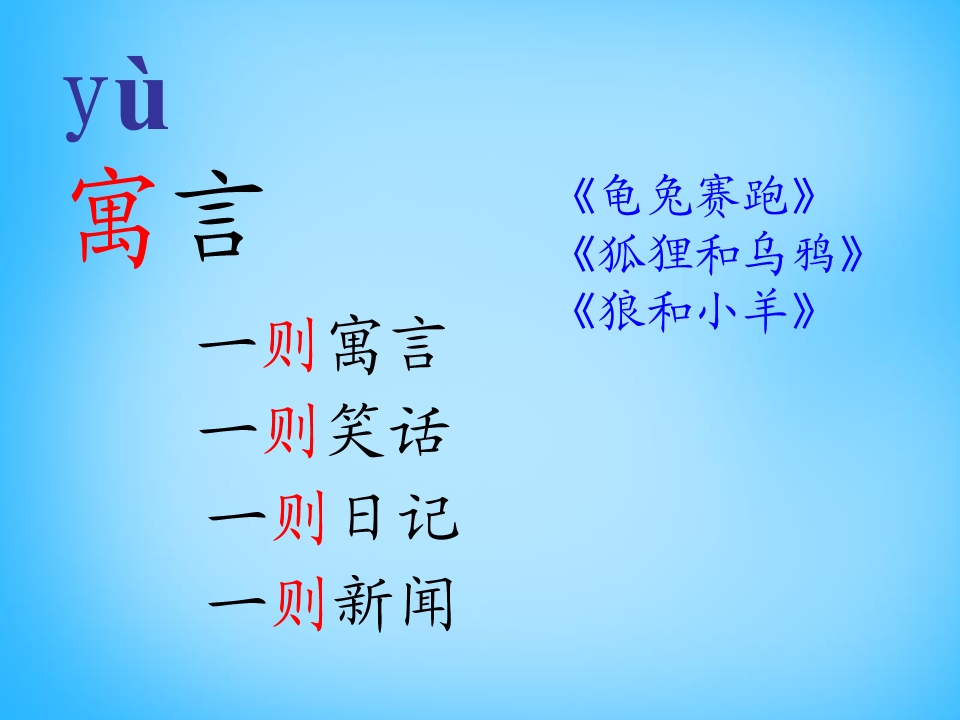 yù
寓言

一则寓言
一则笑话
一则日记
一则新闻

《龟兔赛跑》
《狐狸和乌鸦》
《狼和小羊》